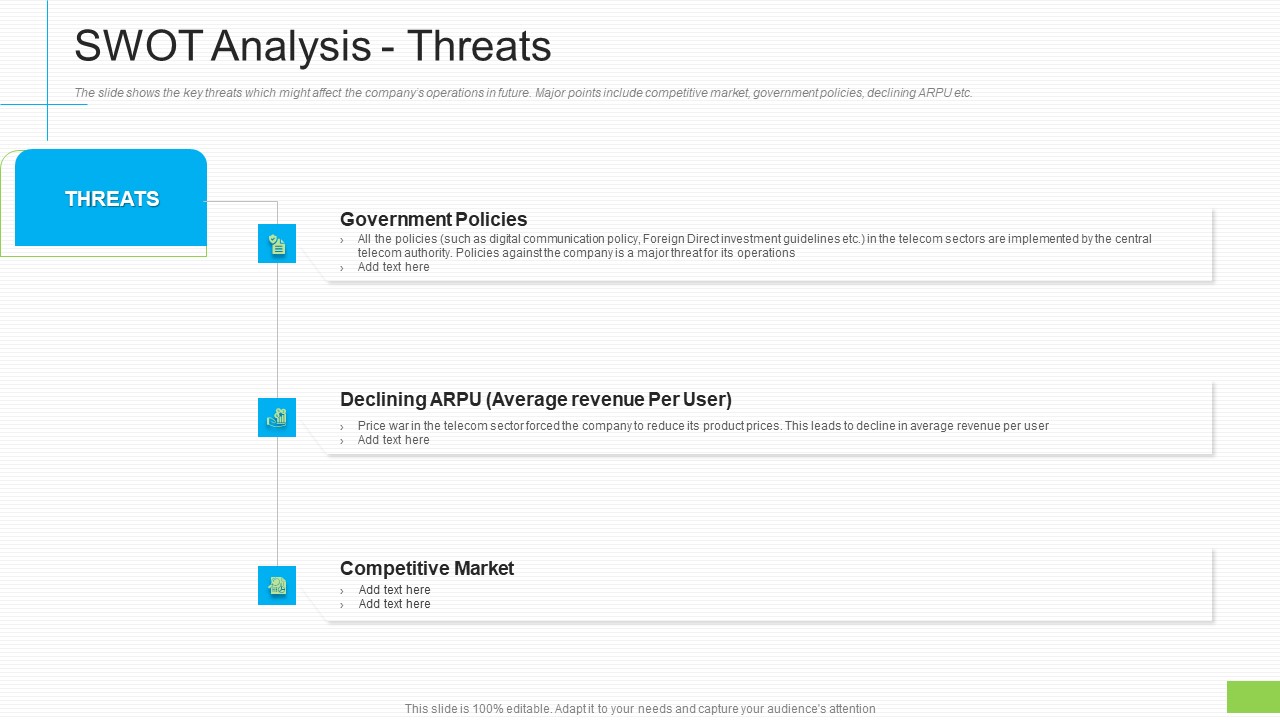 SWOT Analysis - Threats

The slide shows the key threats which might affect the company's operations in future. Major points include competitive market, government policies, declining ARPU etc.

THREATS

Government Policies

› All the policies (such as digital communication policy, Foreign Direct investment guidelines etc.) in the telecom sectors are implemented by the central telecom authority. Policies against the company is a major threat for its operations
› Add text here

Declining ARPU (Average revenue Per User)

› Price war in the telecom sector forced the company to reduce its product prices. This leads to decline in average revenue per user
› Add text here

Competitive Market

› Add text here
› Add text here

This slide is 100% editable. Adapt it to your needs and capture your audience's attention